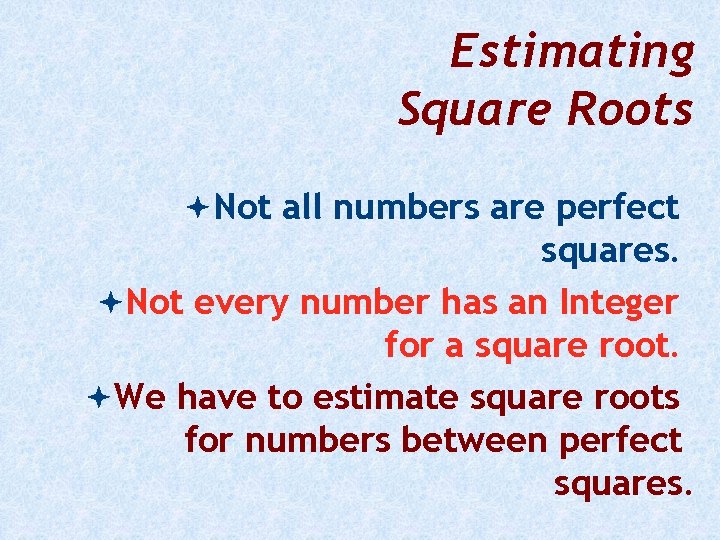 Estimating Square Roots

Not all numbers are perfect squares.

Not every number has an Integer for a square root.

We have to estimate square roots for numbers between perfect squares.